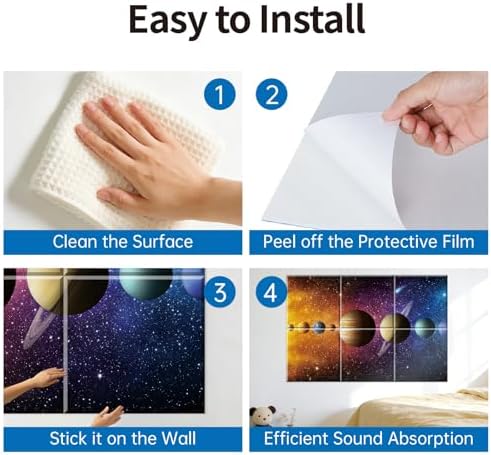 Easy to Install

1

Clean the Surface

2

Peel off the Protective Film

3

Stick it on the Wall

4

Efficient Sound Absorption